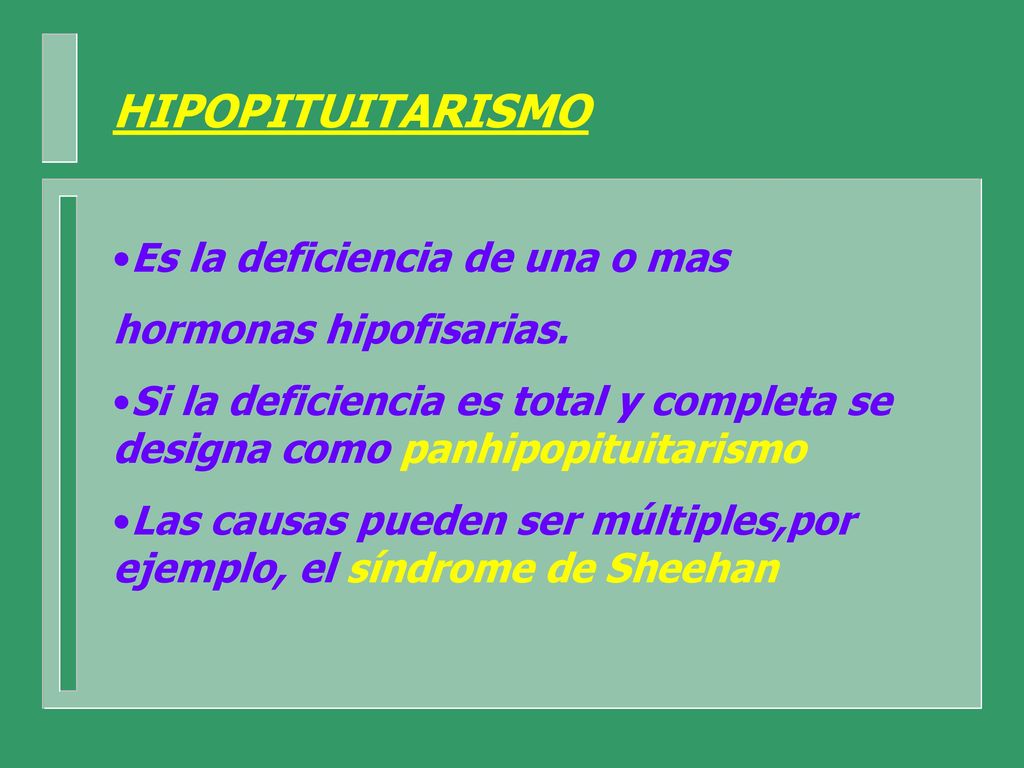 HIPOPITUITARISMO

•Es la deficiencia de una o mas hormonas hipofisarias.

•Si la deficiencia es total y completa se designa como panhipopituitarismo

•Las causas pueden ser múltiples,por ejemplo, el síndrome de Sheehan